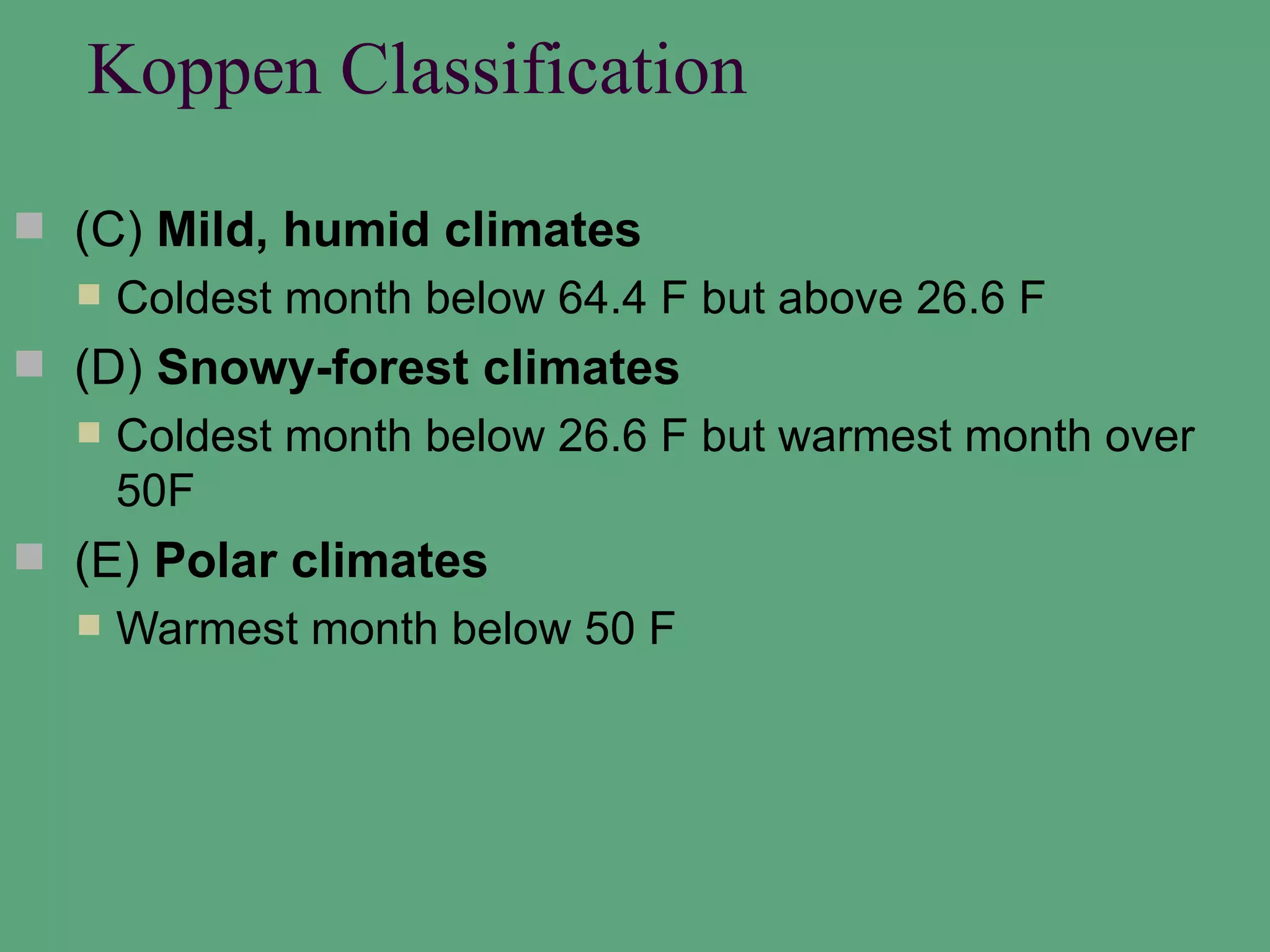 Koppen Classification

(C) Mild, humid climates

Coldest month below 64.4 F but above 26.6 F

(D) Snowy-forest climates

Coldest month below 26.6 F but warmest month over 50F

(E) Polar climates

Warmest month below 50 F